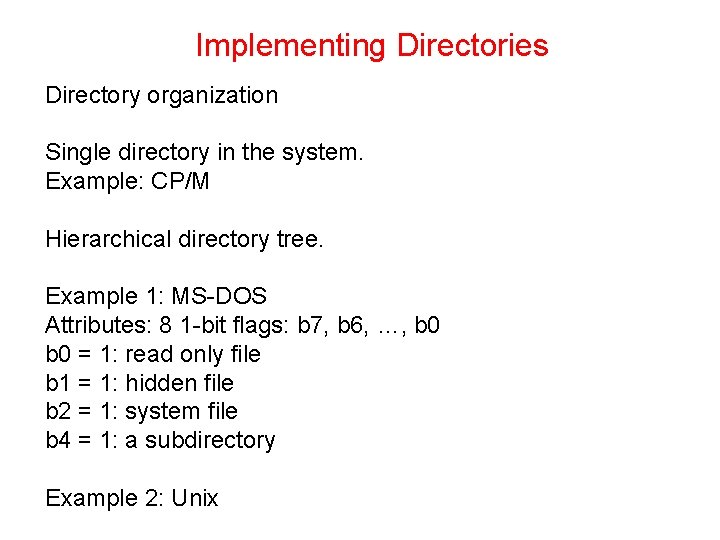 Implementing Directories

Directory organization

Single directory in the system.
Example: CP/M

Hierarchical directory tree.

Example 1: MS-DOS
Attributes: 8 1-bit flags: b7, b6, …, b0
b0 = 1: read only file
b1 = 1: hidden file
b2 = 1: system file
b4 = 1: a subdirectory

Example 2: Unix